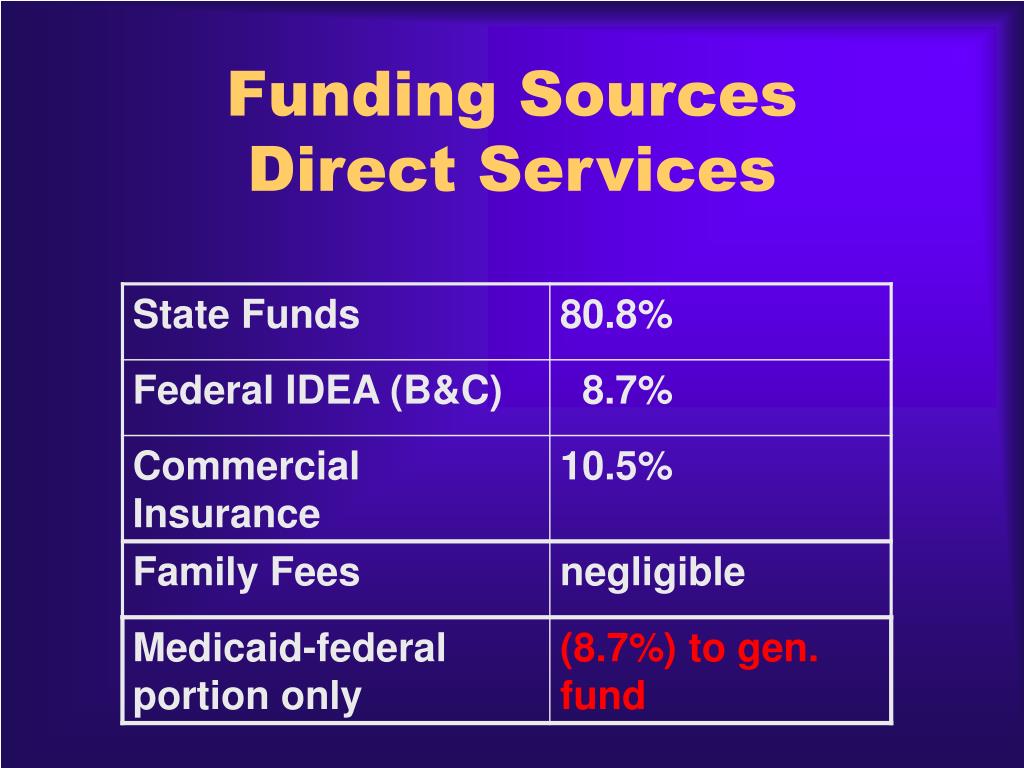 Funding Sources
Direct Services

| State Funds | 80.8% |
|---|---|
| Federal IDEA (B&C) | 8.7% |
| Commercial Insurance | 10.5% |
| Family Fees | negligible |
| Medicaid-federal portion only | (8.7%) to gen. fund |